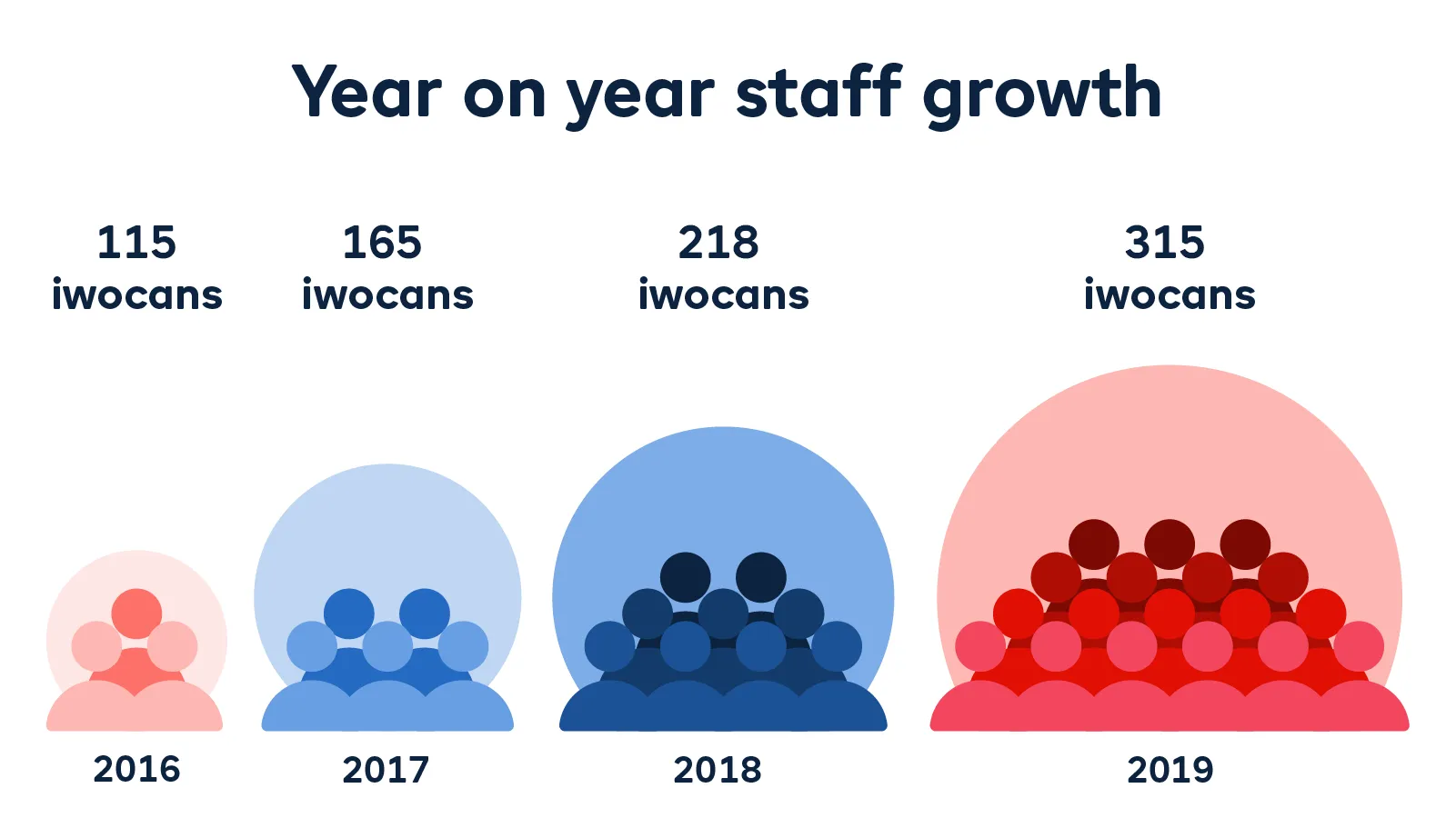 Year on year staff growth

115 iwocans

165 iwocans

218 iwocans

315 iwocans

2016

2017

2018

2019